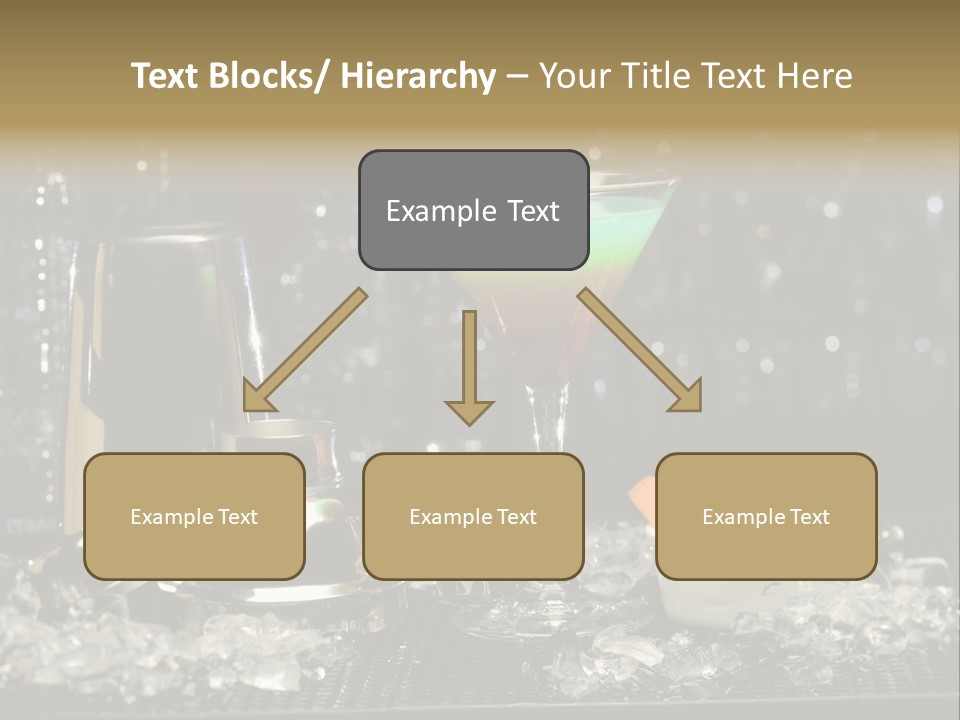 Text Blocks/ Hierarchy – Your Title Text Here

Example Text

Example Text

Example Text

Example Text